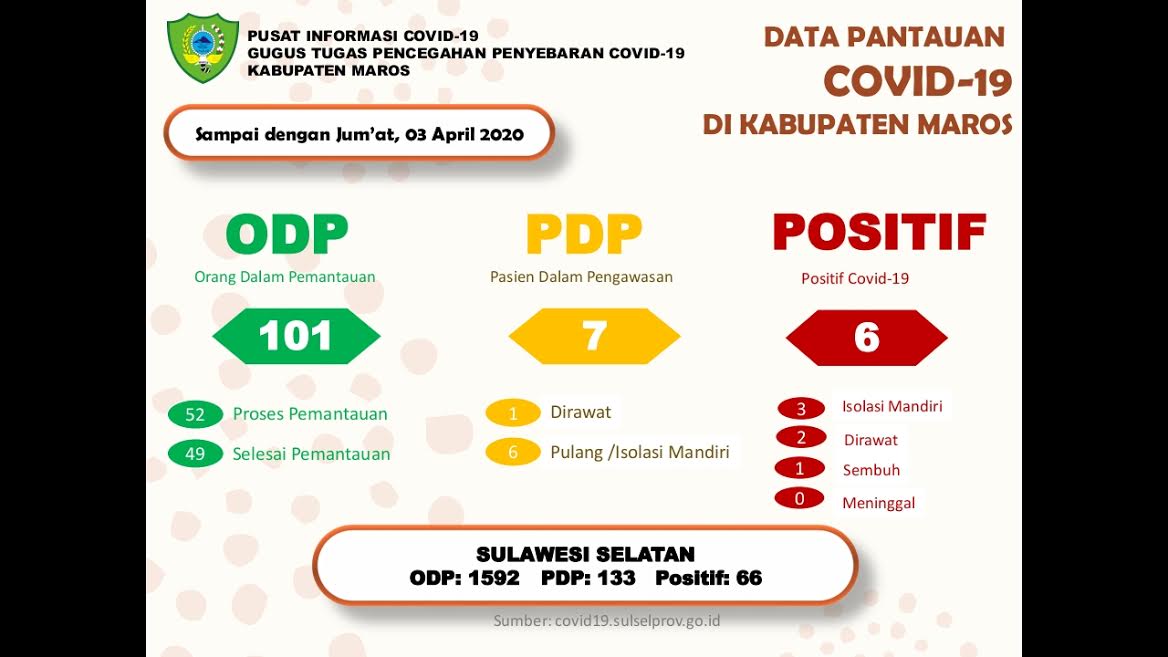 PUSAT INFORMASI COVID-19
GUGUS TUGAS PENCEGAHAN PENYEBARAN COVID-19
KABUPATEN MAROS

DATA PANTAUAN
COVID-19
DI KABUPATEN MAROS

Sampai dengan Jum'at, 03 April 2020

ODP
Orang Dalam Pemantauan
101
52 Proses Pemantauan
49 Selesai Pemantauan

PDP
Pasien Dalam Pengawasan
7
1 Dirawat
6 Pulang /Isolasi Mandiri

POSITIF
Positif Covid-19
6
3 Isolasi Mandiri
2 Dirawat
1 Sembuh
0 Meninggal

SULAWESI SELATAN
ODP: 1592 PDP: 133 Positif: 66

Sumber: covid19.sulselprov.go.id